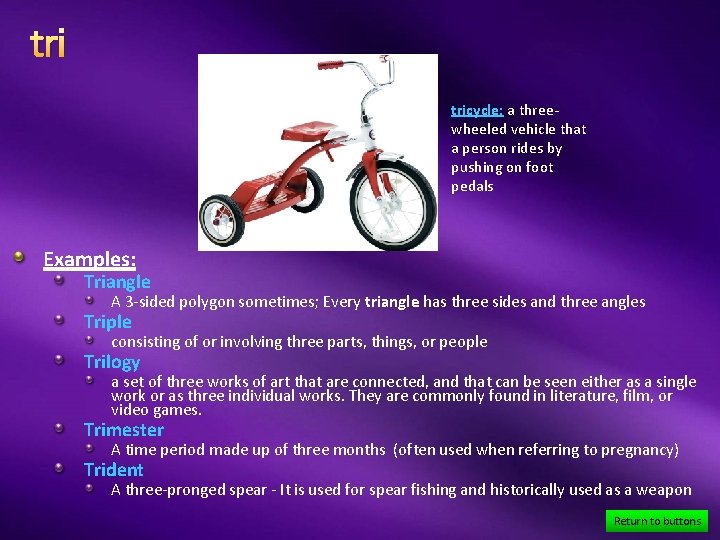 tri

tricycle: a three-wheeled vehicle that a person rides by pushing on foot pedals

Examples:

Triangle

A 3-sided polygon sometimes; Every triangle has three sides and three angles

Triple

consisting of or involving three parts, things, or people

Trilogy

a set of three works of art that are connected, and that can be seen either as a single work or as three individual works. They are commonly found in literature, film, or video games.

Trimester

A time period made up of three months (often used when referring to pregnancy)

Trident

A three-pronged spear - It is used for spear fishing and historically used as a weapon

Return to buttons